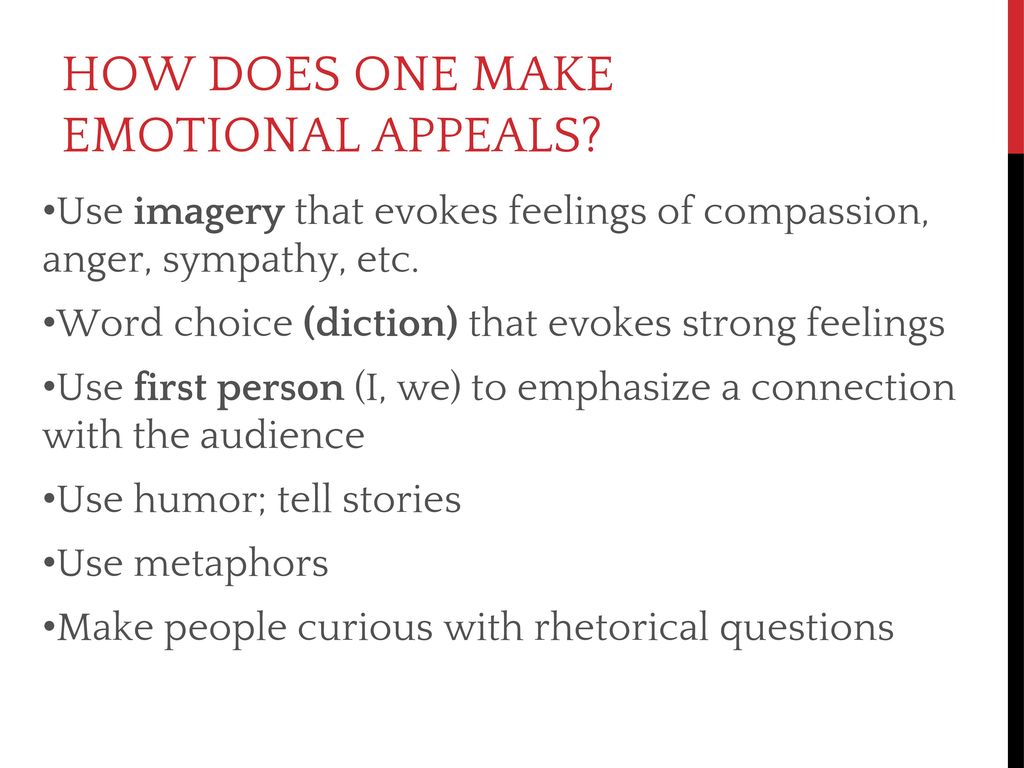 HOW DOES ONE MAKE EMOTIONAL APPEALS?

•Use imagery that evokes feelings of compassion, anger, sympathy, etc.

•Word choice (diction) that evokes strong feelings

•Use first person (I, we) to emphasize a connection with the audience

•Use humor; tell stories

•Use metaphors

•Make people curious with rhetorical questions